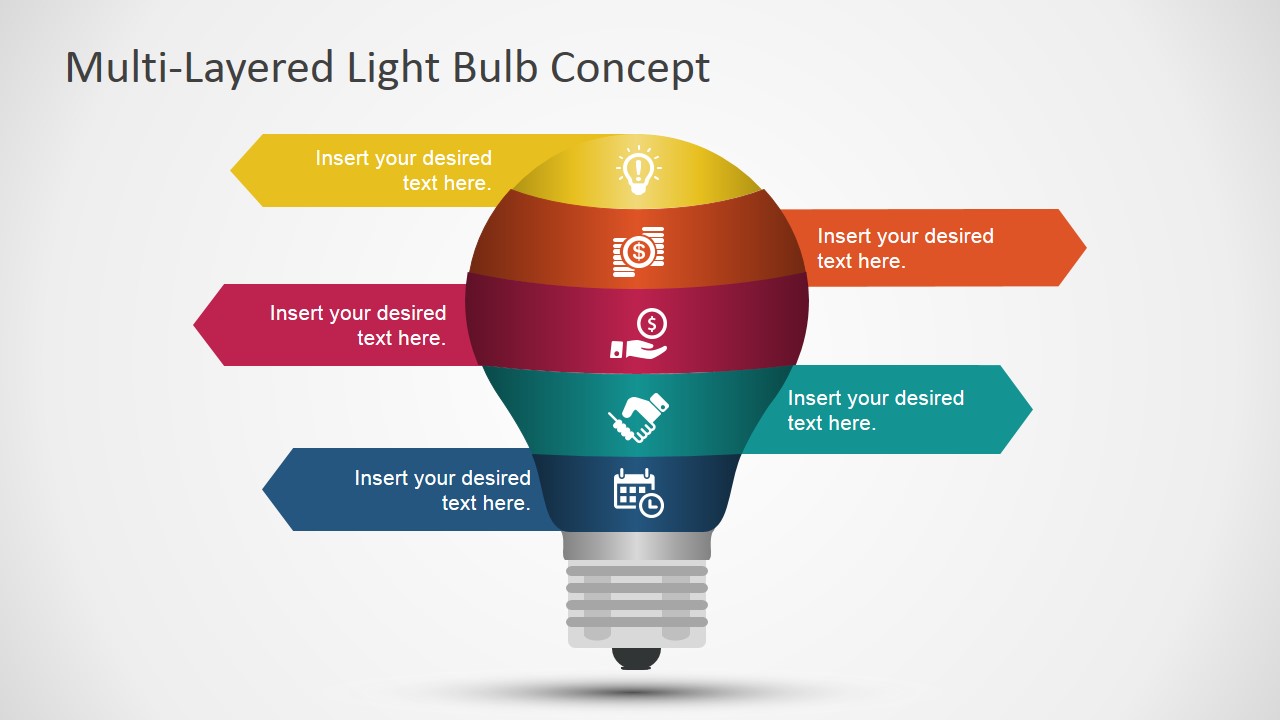 Multi-Layered Light Bulb Concept

Insert your desired text here.

Insert your desired text here.

Insert your desired text here.

Insert your desired text here.

Insert your desired text here.